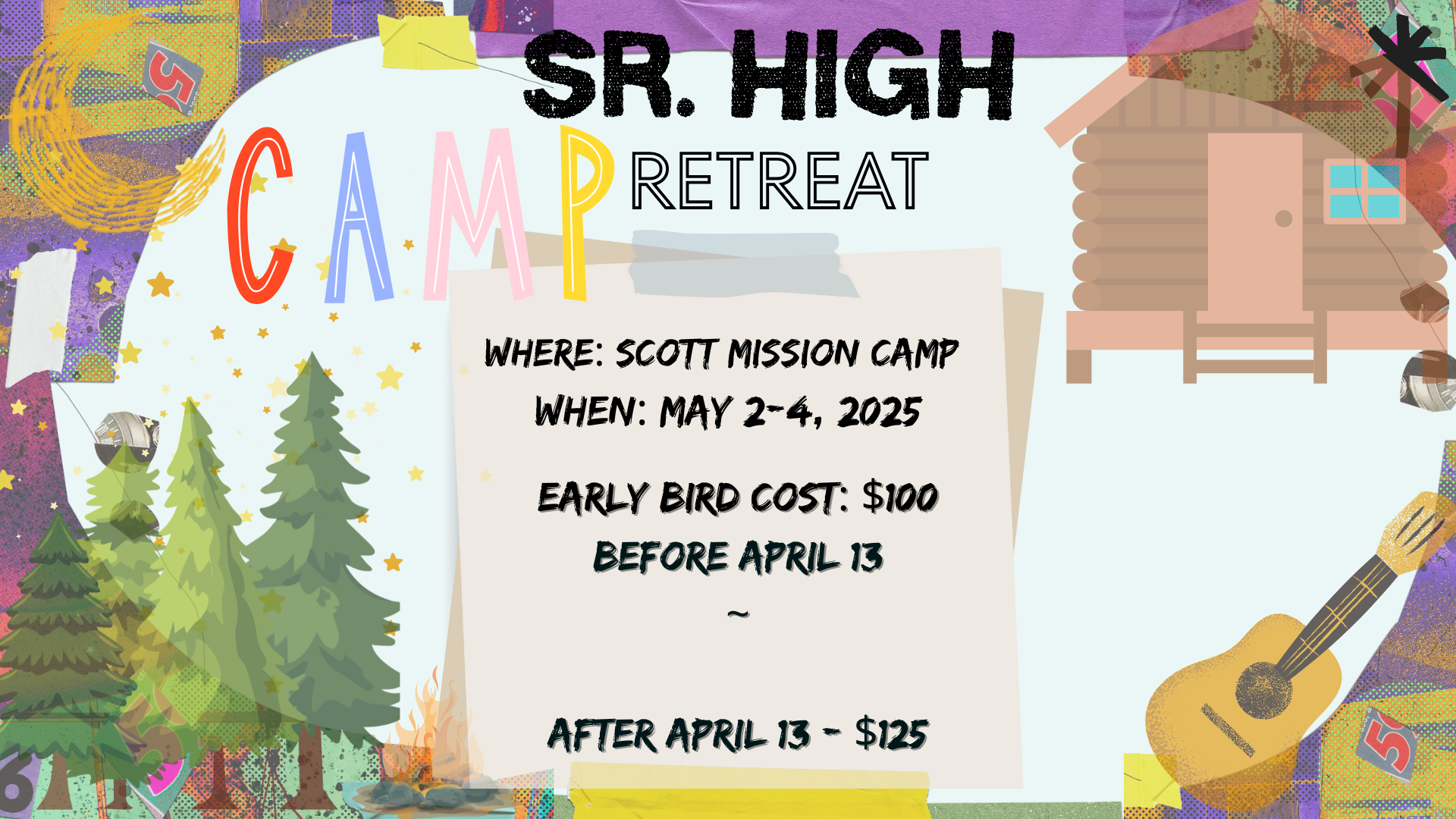 SR. HIGH

CAMP RETREAT

WHERE: SCOTT MISSION CAMP
WHEN: MAY 2-4, 2025

EARLY BIRD COST: $100
BEFORE APRIL 13
~

AFTER APRIL 13 - $125